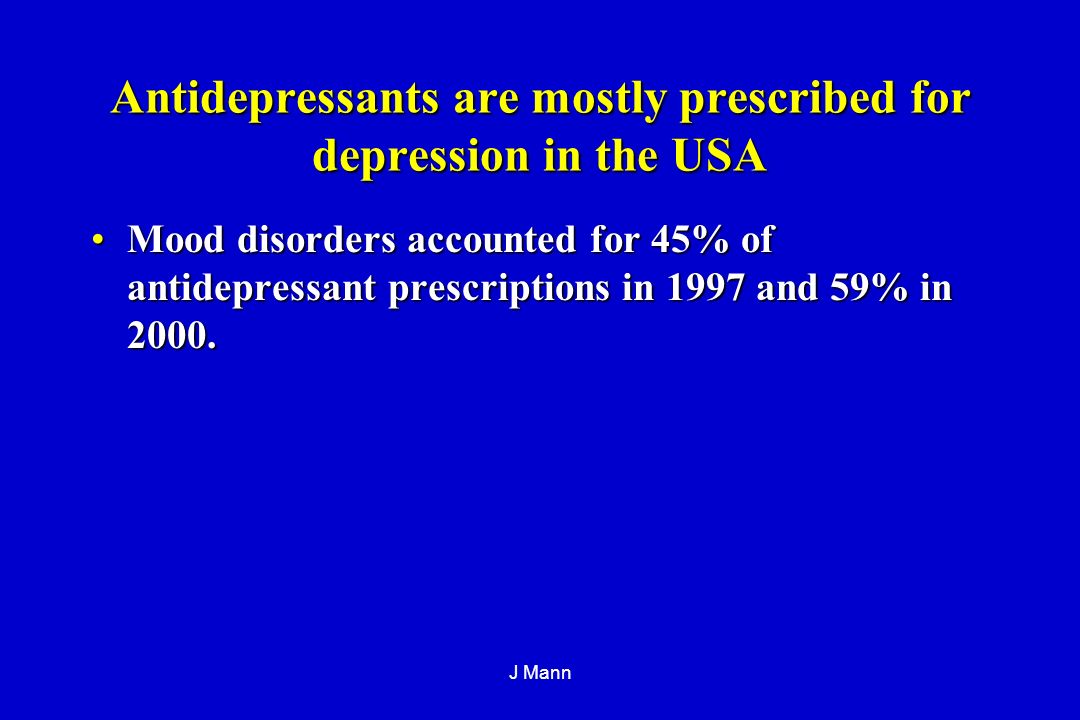 Antidepressants are mostly prescribed for depression in the USA

• Mood disorders accounted for 45% of antidepressant prescriptions in 1997 and 59% in 2000.

J Mann